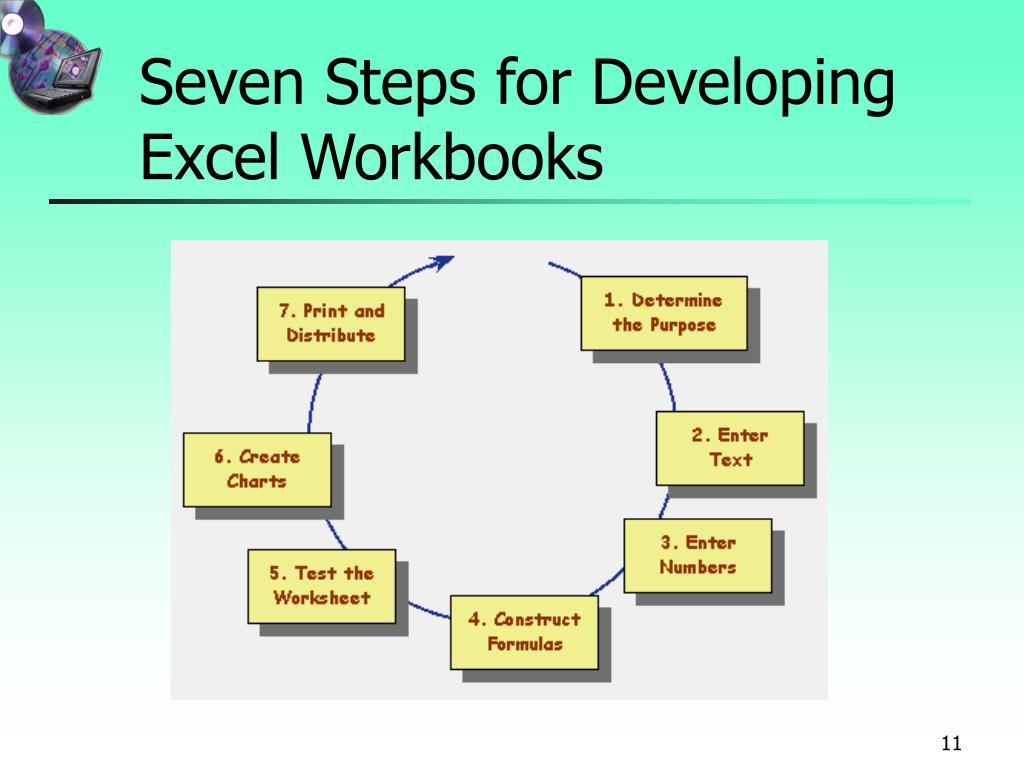 Seven Steps for Developing Excel Workbooks

1. Determine the Purpose

2. Enter Text

3. Enter Numbers

4. Construct Formulas

5. Test the Worksheet

6. Create Charts

7. Print and Distribute

11